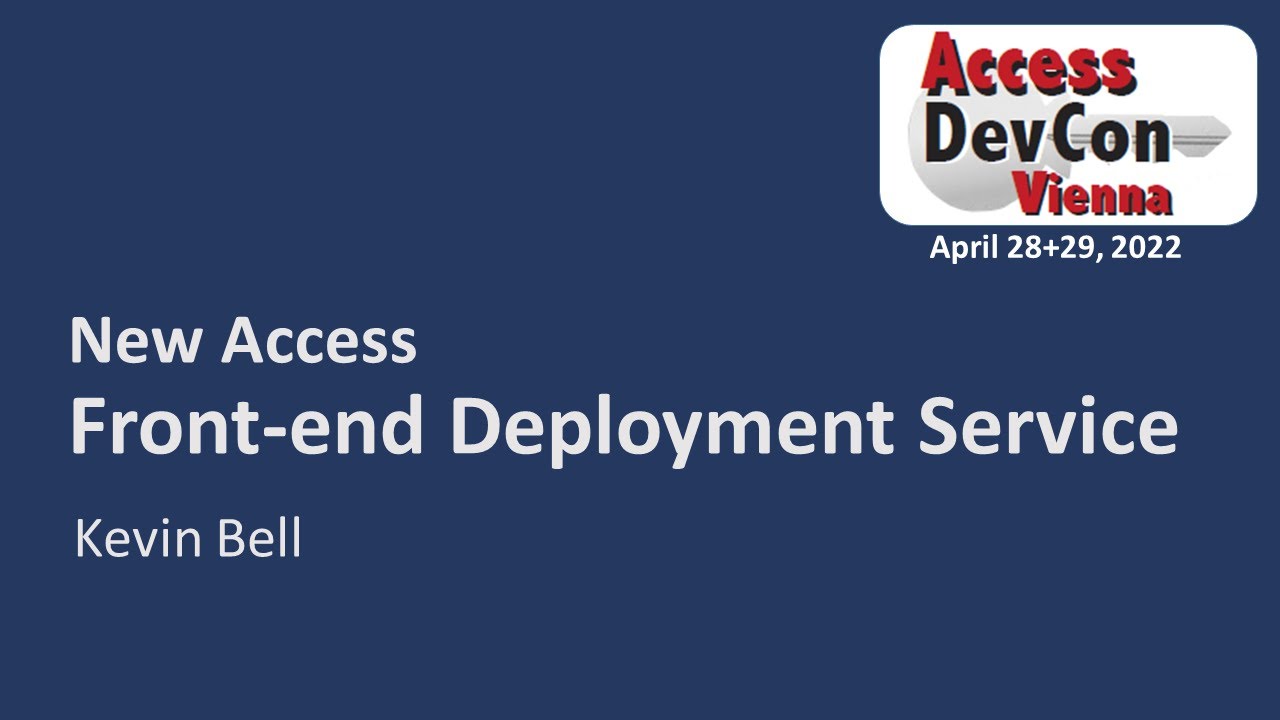 Access DevCon Vienna

April 28+29, 2022

New Access

Front-end Deployment Service

Kevin Bell